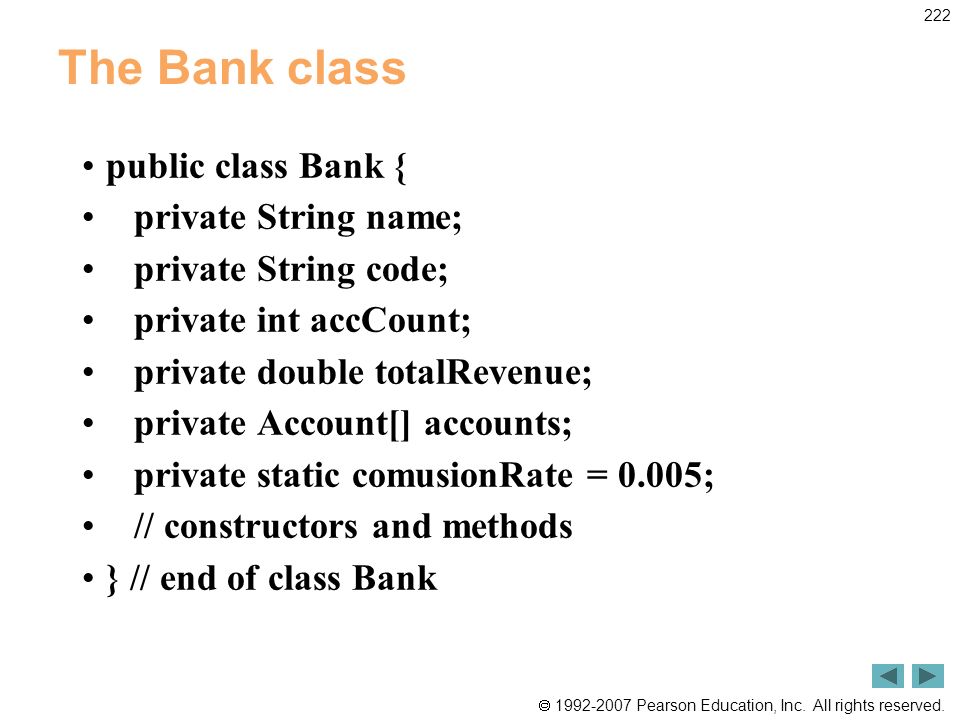 222

The Bank class

• public class Bank {
• private String name;
• private String code;
• private int accCount;
• private double totalRevenue;
• private Account[] accounts;
• private static comusionRate = 0.005;
• // constructors and methods
• } // end of class Bank

© 1992-2007 Pearson Education, Inc. All rights reserved.